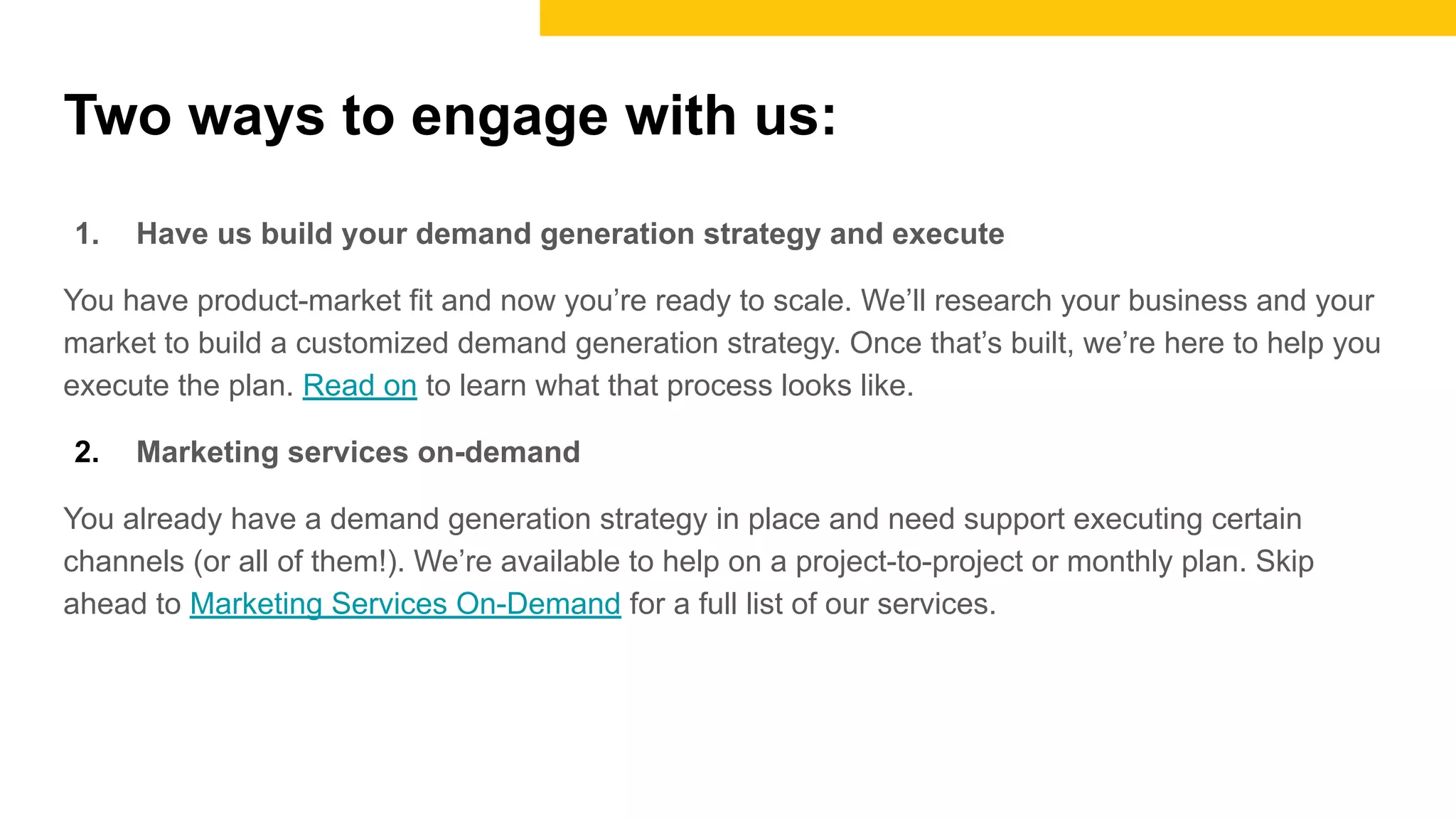 Two ways to engage with us:

1. Have us build your demand generation strategy and execute

You have product-market fit and now you’re ready to scale. We’ll research your business and your market to build a customized demand generation strategy. Once that’s built, we’re here to help you execute the plan. Read on to learn what that process looks like.

2. Marketing services on-demand

You already have a demand generation strategy in place and need support executing certain channels (or all of them!). We’re available to help on a project-to-project or monthly plan. Skip ahead to Marketing Services On-Demand for a full list of our services.